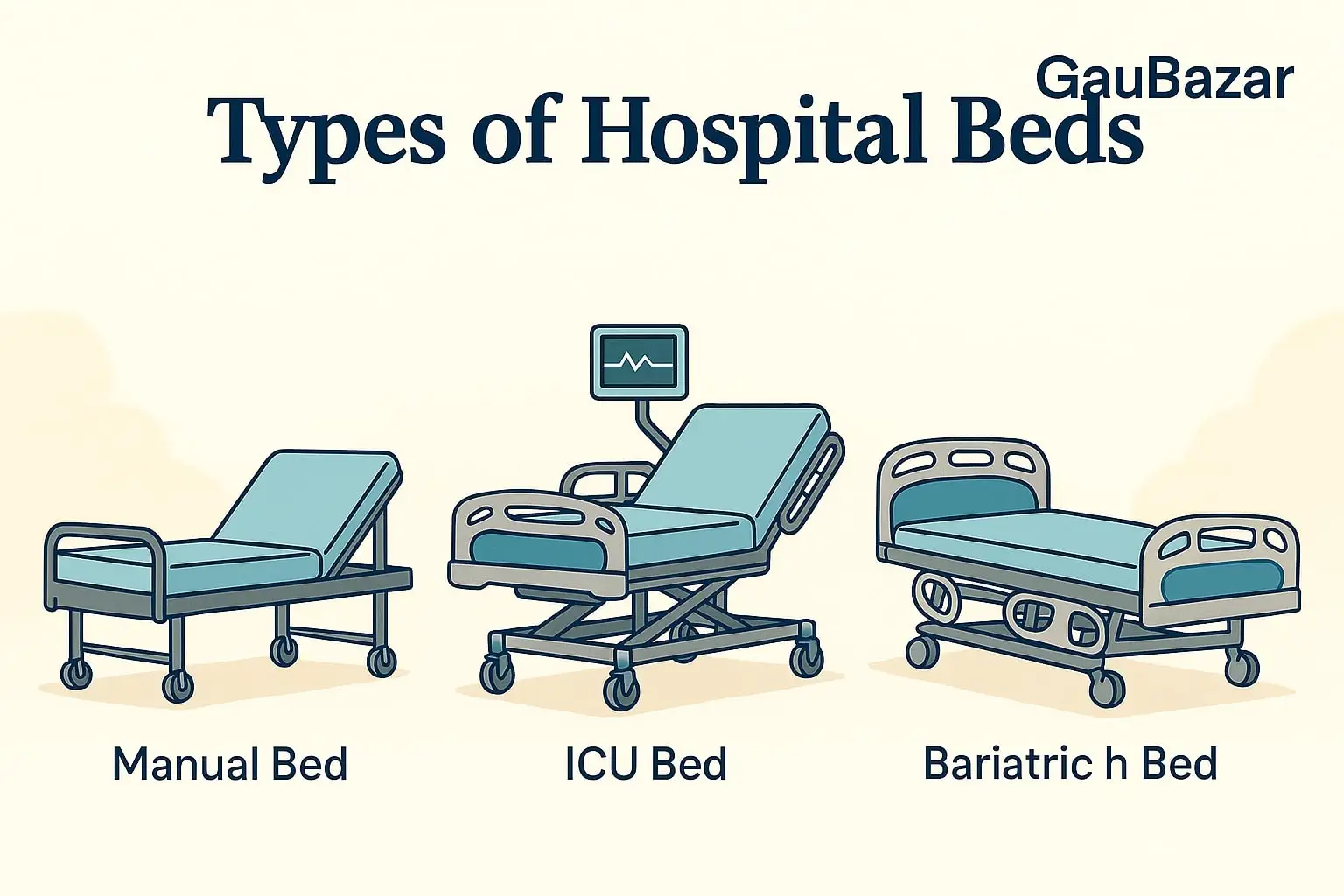 GauBazar

Types of Hospital Beds

Manual Bed

ICU Bed

Bariatric h Bed